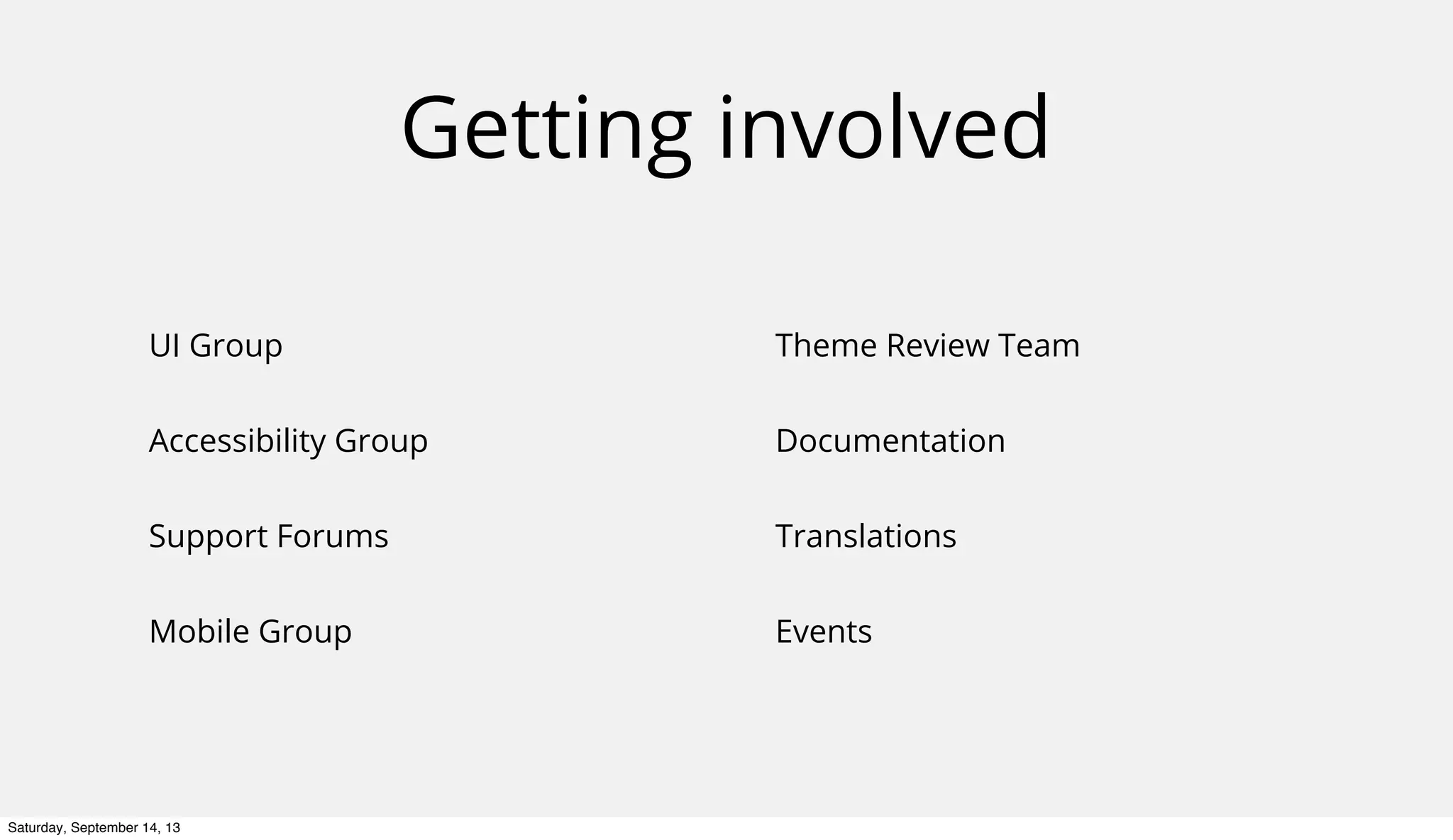 Getting involved

UI Group

Accessibility Group

Support Forums

Mobile Group

Theme Review Team

Documentation

Translations

Events

Saturday, September 14, 13